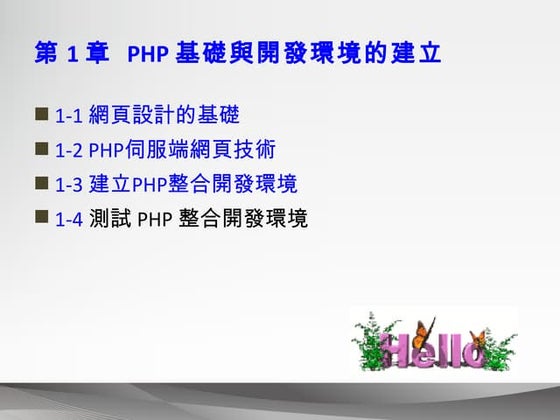 第 1 章 PHP 基礎與開發環境的建立

1-1 網頁設計的基礎
1-2 PHP伺服端網頁技術
1-3 建立PHP整合開發環境
1-4 測試 PHP 整合開發環境

Hello